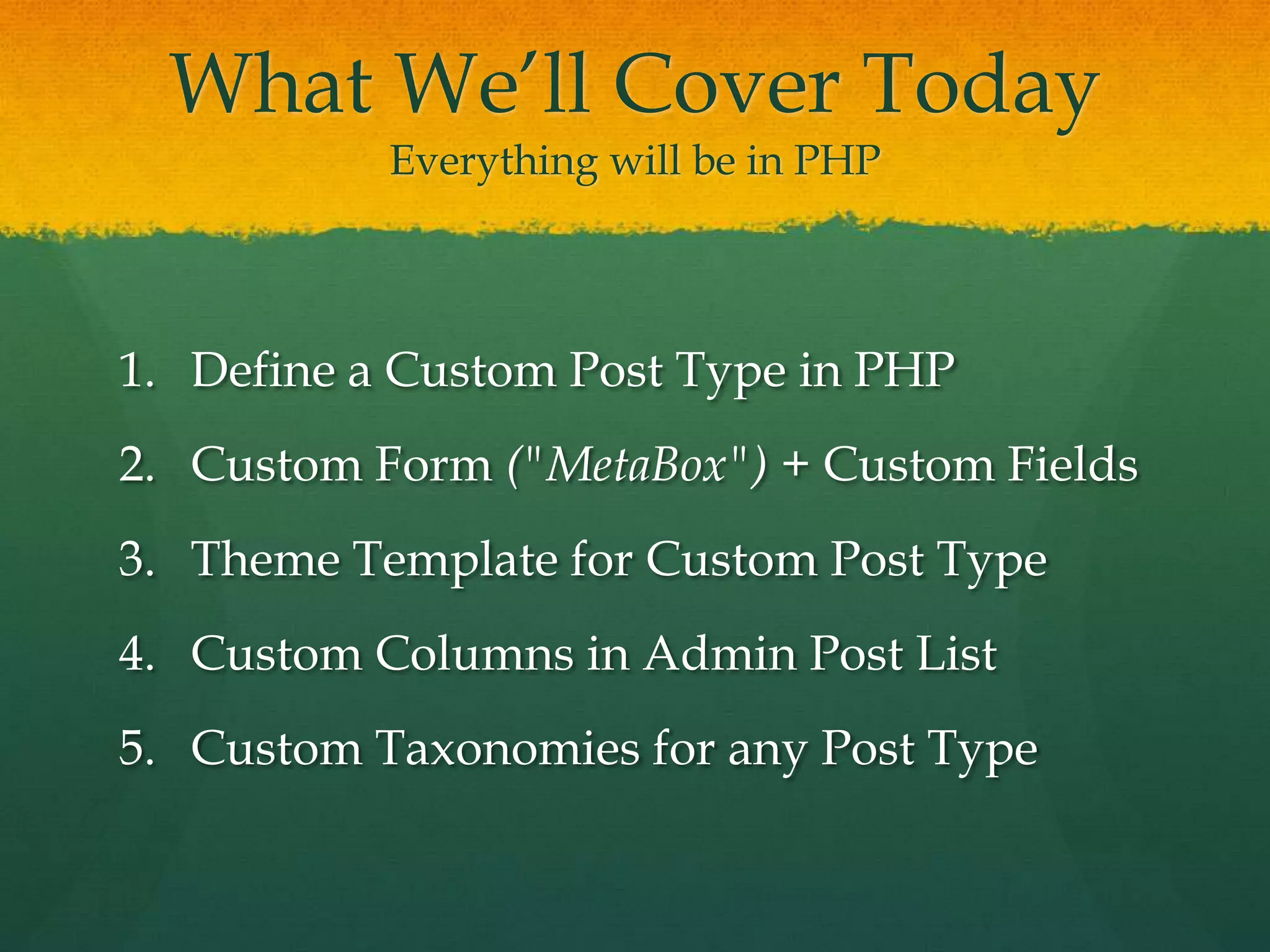 What We’ll Cover Today
Everything will be in PHP

1. Define a Custom Post Type in PHP
2. Custom Form ("MetaBox") + Custom Fields
3. Theme Template for Custom Post Type
4. Custom Columns in Admin Post List
5. Custom Taxonomies for any Post Type